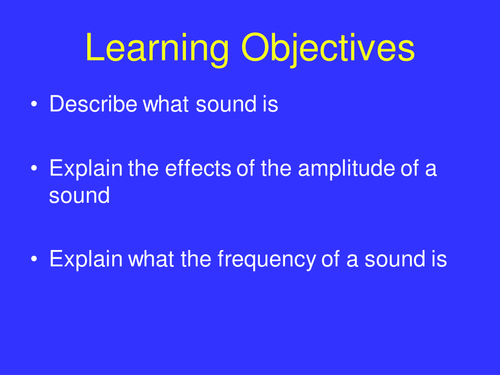 Learning Objectives

• Describe what sound is

• Explain the effects of the amplitude of a sound

• Explain what the frequency of a sound is